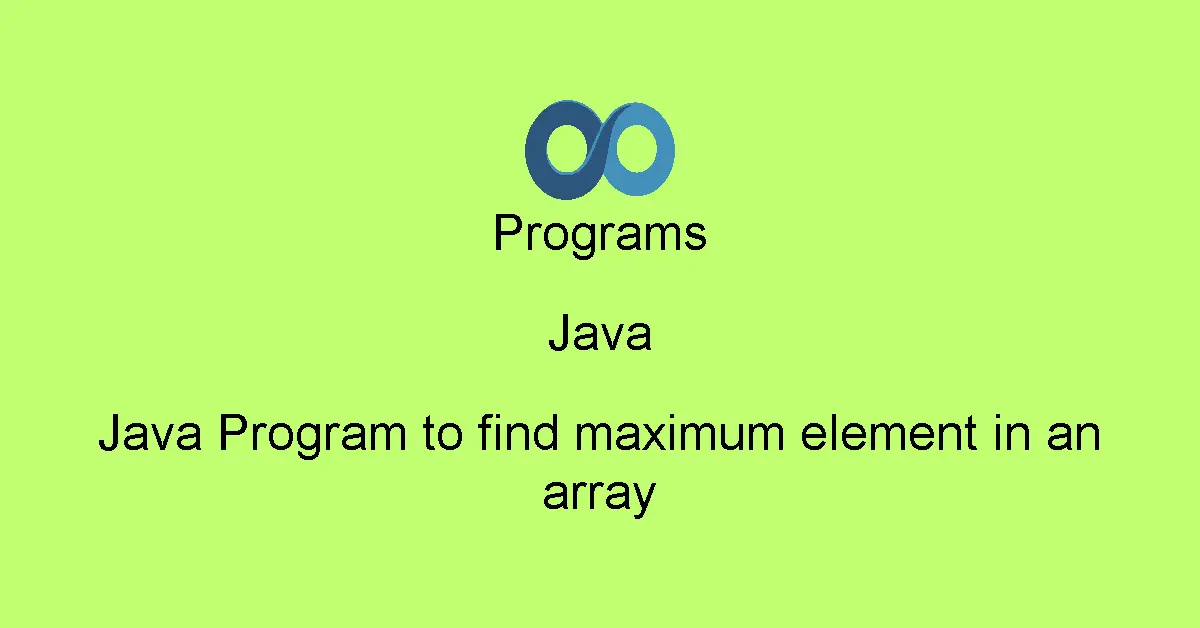 Programs

Java

Java Program to find maximum element in an array